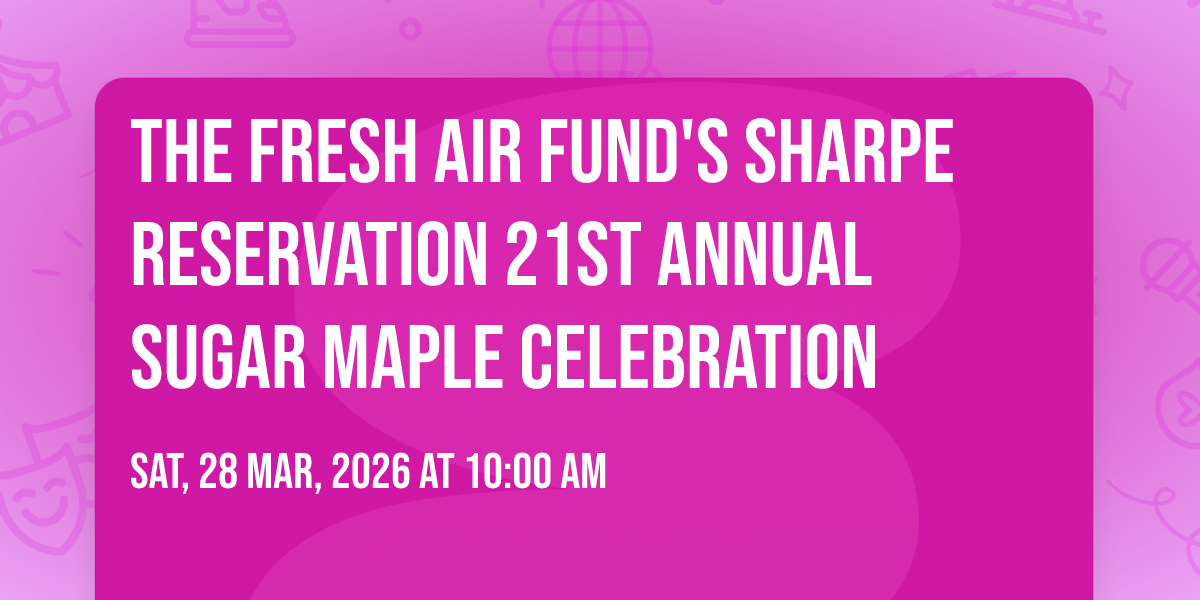 THE FRESH AIR FUND'S SHARPE RESERVATION 21ST ANNUAL SUGAR MAPLE CELEBRATION

SAT, 28 MAR, 2026 AT 10:00 AM